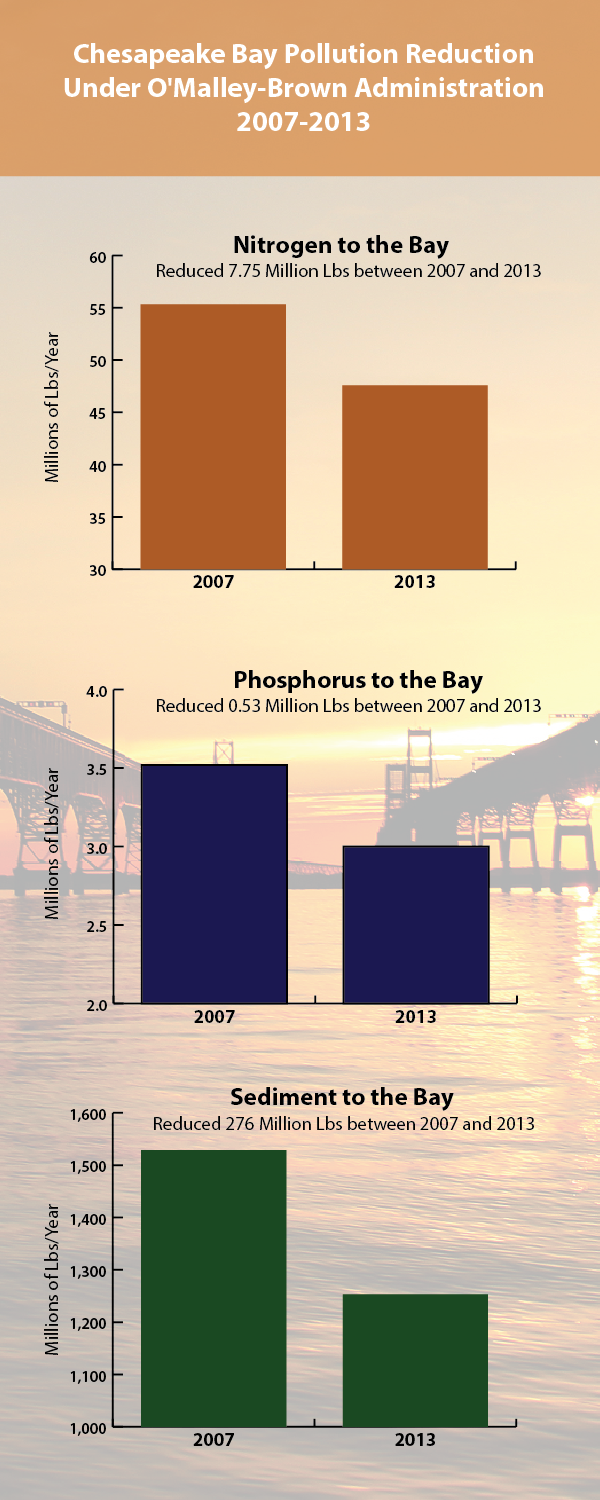 Chesapeake Bay Pollution Reduction Under O'Malley-Brown Administration 2007-2013

Nitrogen to the Bay
Reduced 7.75 Million Lbs between 2007 and 2013

Millions of Lbs/Year
60
55
50
45
40
35
30
2007
2013

Phosphorus to the Bay
Reduced 0.53 Million Lbs between 2007 and 2013

Millions of Lbs/Year
4.0
3.5
3.0
2.5
2.0
2007
2013

Sediment to the Bay
Reduced 276 Million Lbs between 2007 and 2013

Millions of Lbs/Year
1,600
1,500
1,400
1,300
1,200
1,100
1,000
2007
2013